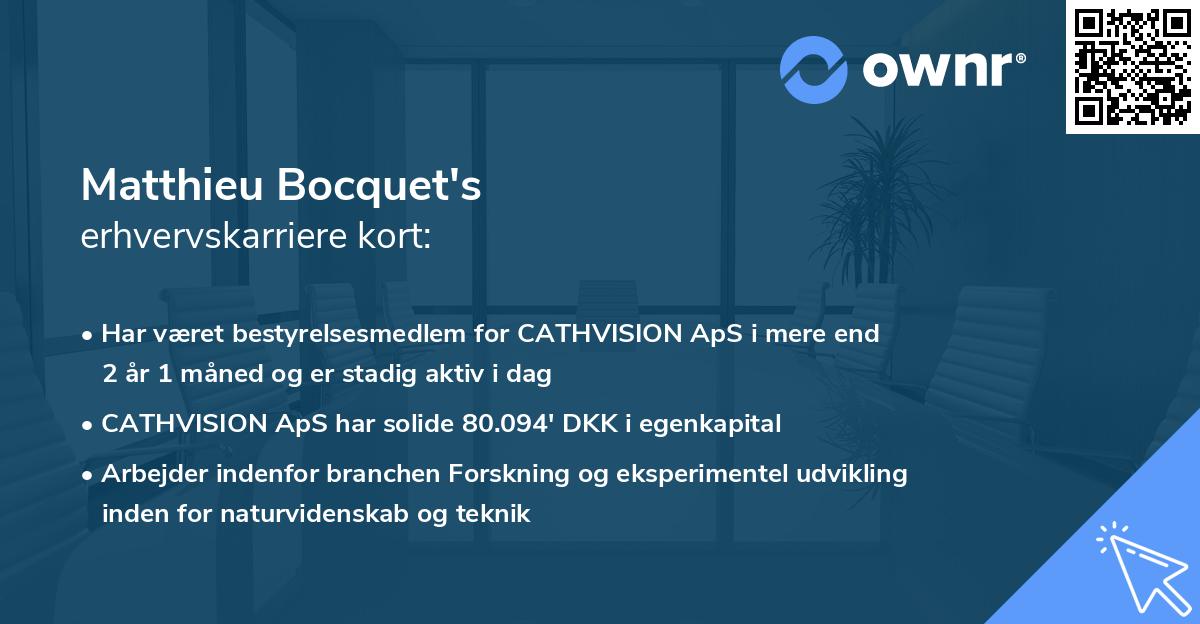 ownr®

Matthieu Bocquet's
erhvervskarriere kort:

• Har været bestyrelsesmedlem for CATHVISION ApS i mere end 2 år 1 måned og er stadig aktiv i dag
• CATHVISION ApS har solide 80.094' DKK i egenkapital
• Arbejder indenfor branchen Forskning og eksperimentel udvikling inden for naturvidenskab og teknik